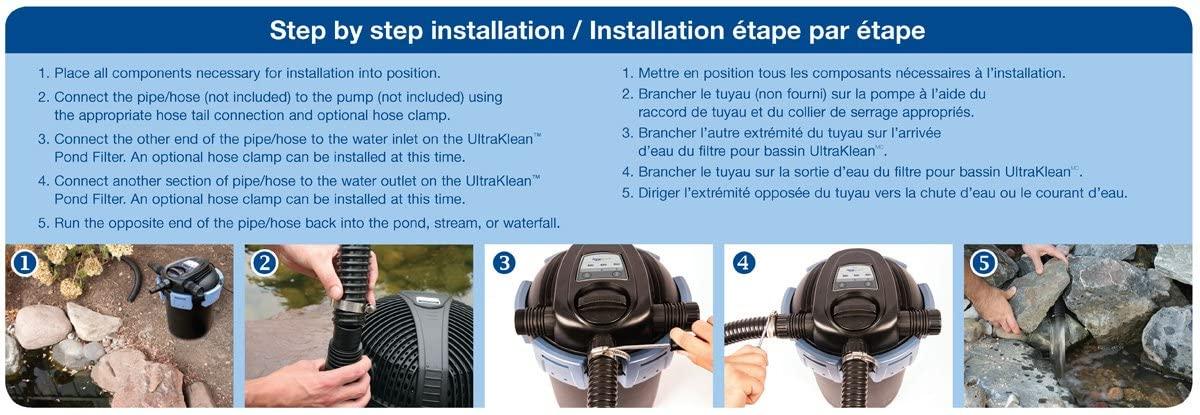 Step by step installation / Installation étape par étape

1. Place all components necessary for installation into position.
2. Connect the pipe/hose (not included) to the pump (not included) using the appropriate hose tail connection and optional hose clamp.
3. Connect the other end of the pipe/hose to the water inlet on the UltraKlean™ Pond Filter. An optional hose clamp can be installed at this time.
4. Connect another section of pipe/hose to the water outlet on the UltraKlean™ Pond Filter. An optional hose clamp can be installed at this time.
5. Run the opposite end of the pipe/hose back into the pond, stream, or waterfall.

1. Mettre en position tous les composants nécessaires à l'installation.
2. Brancher le tuyau (non fourni) sur la pompe à l'aide du raccord de tuyau et du collier de serrage appropriés.
3. Brancher l'autre extrémité du tuyau sur l'arrivée d'eau du filtre pour bassin UltraKlean™.
4. Brancher le tuyau sur la sortie d'eau du filtre pour bassin UltraKlean™.
5. Diriger l'extrémité opposée du tuyau vers la chute d'eau ou le courant d'eau.

1

2

3

4

5